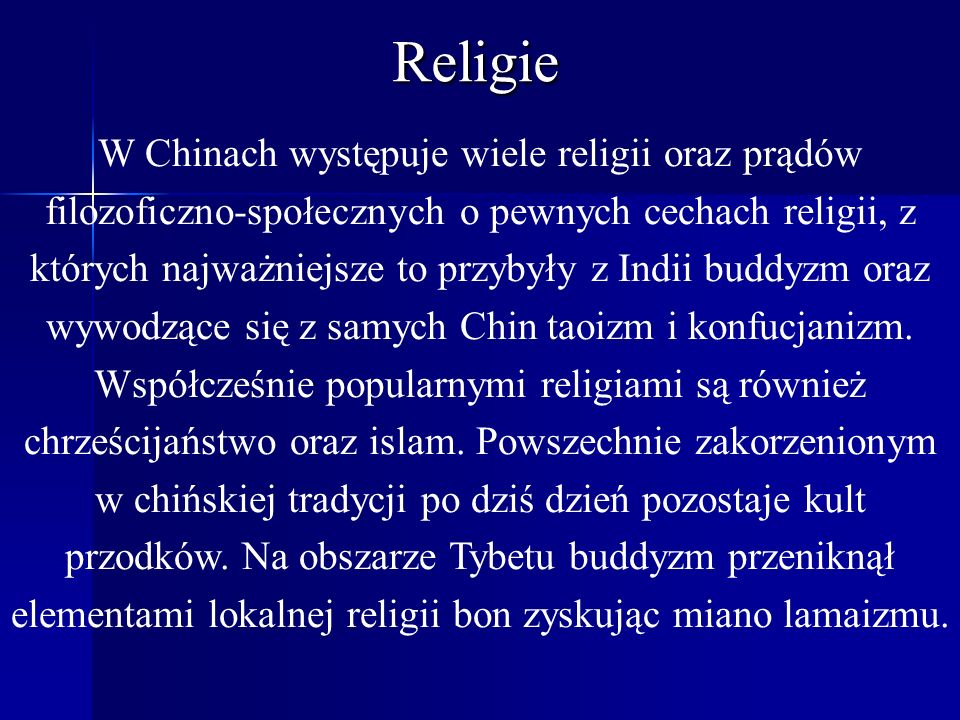 Religie

W Chinach występuje wiele religii oraz prądów filozoficzno-społecznych o pewnych cechach religii, z których najważniejsze to przybyły z Indii buddyzm oraz wywodzące się z samych Chin taoizm i konfucjanizm. Współcześnie popularnymi religiami są również chrześcijaństwo oraz islam. Powszechnie zakorzenionym w chińskiej tradycji po dziś dzień pozostaje kult przodków. Na obszarze Tybetu buddyzm przeniknął elementami lokalnej religii bon zyskując miano lamaizmu.